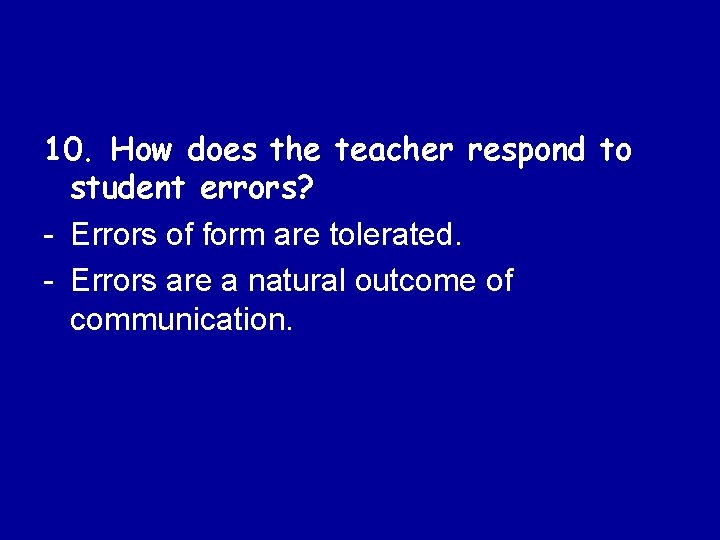 10. How does the teacher respond to student errors?

- Errors of form are tolerated.
- Errors are a natural outcome of communication.